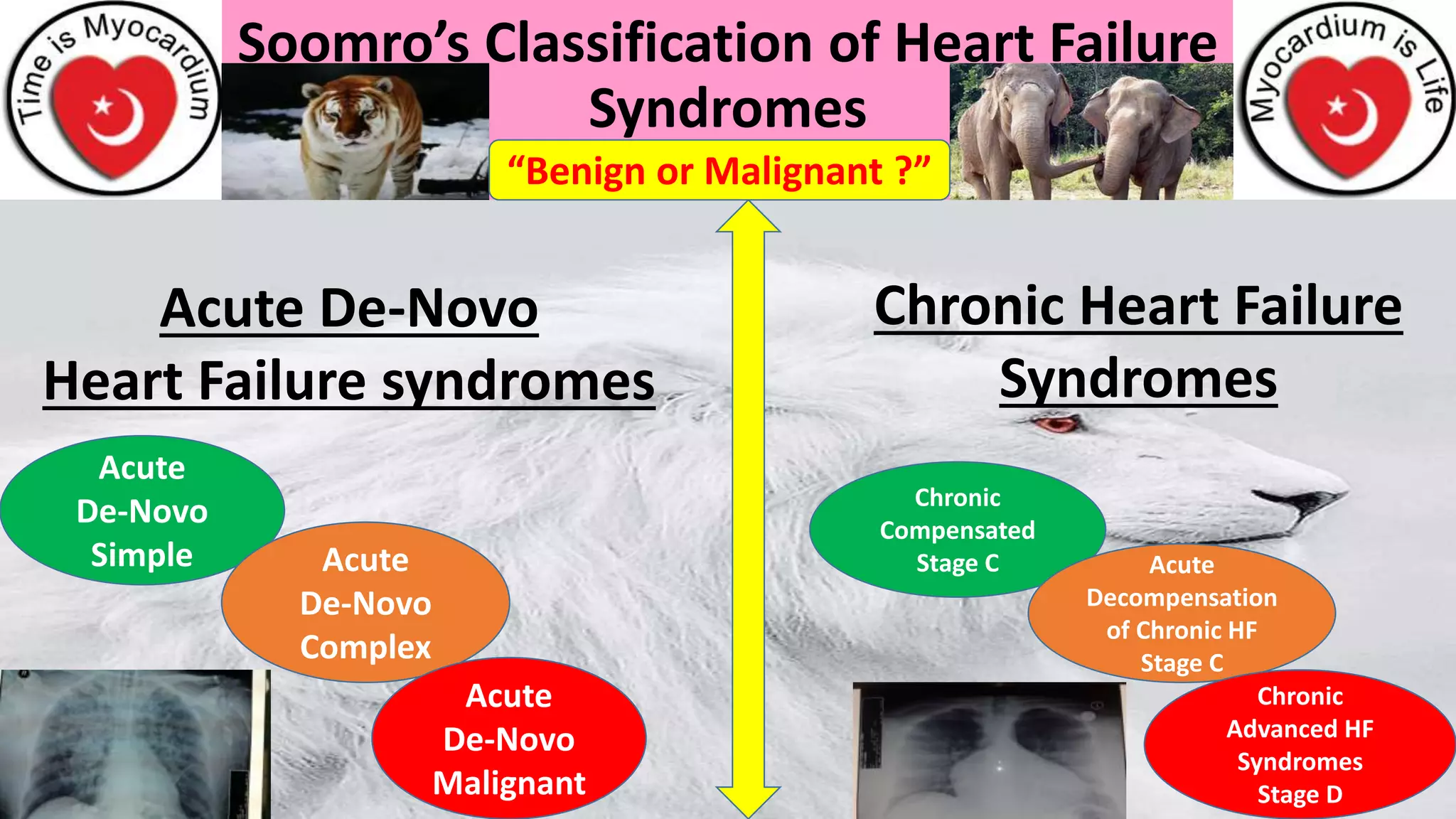 Time is Myocardium

Soomro's Classification of Heart Failure Syndromes

"Benign or Malignant ?"

Myocardium is Life

Acute De-Novo Heart Failure syndromes

Acute De-Novo Simple

Acute De-Novo Complex

Acute De-Novo Malignant

Chronic Heart Failure Syndromes

Chronic Compensated Stage C

Acute Decompensation of Chronic HF Stage C

Chronic Advanced HF Syndromes Stage D